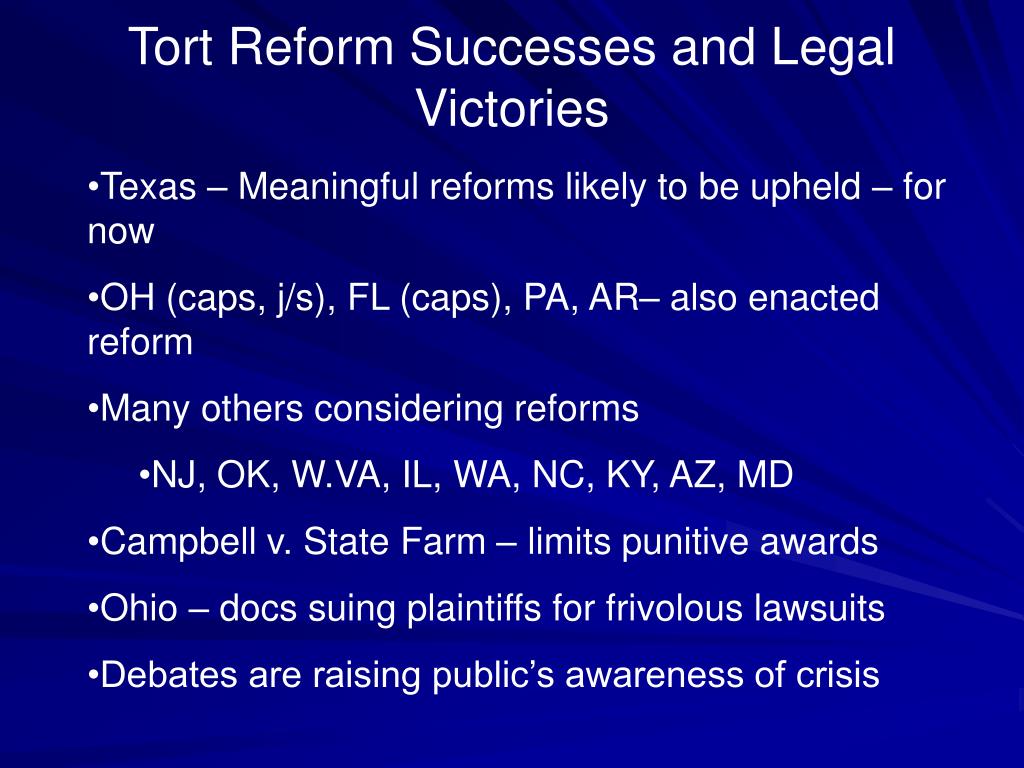 Tort Reform Successes and Legal Victories

•Texas – Meaningful reforms likely to be upheld – for now

•OH (caps, j/s), FL (caps), PA, AR– also enacted reform

•Many others considering reforms

•NJ, OK, W.VA, IL, WA, NC, KY, AZ, MD

•Campbell v. State Farm – limits punitive awards

•Ohio – docs suing plaintiffs for frivolous lawsuits

•Debates are raising public's awareness of crisis